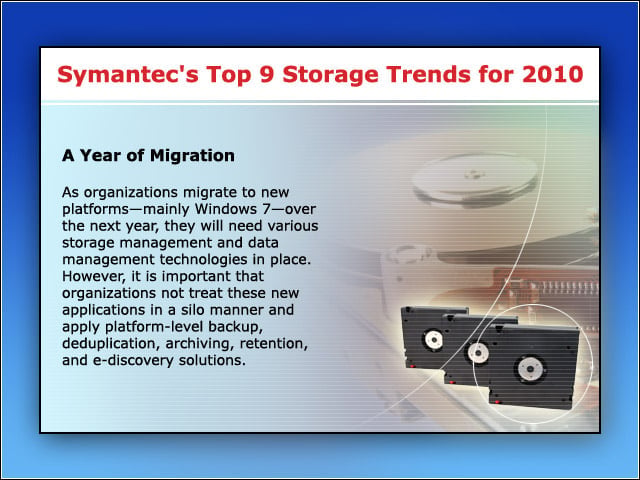 Symantec's Top 9 Storage Trends for 2010

A Year of Migration

As organizations migrate to new platforms—mainly Windows 7—over the next year, they will need various storage management and data management technologies in place. However, it is important that organizations not treat these new applications in a silo manner and apply platform-level backup, deduplication, archiving, retention, and e-discovery solutions.